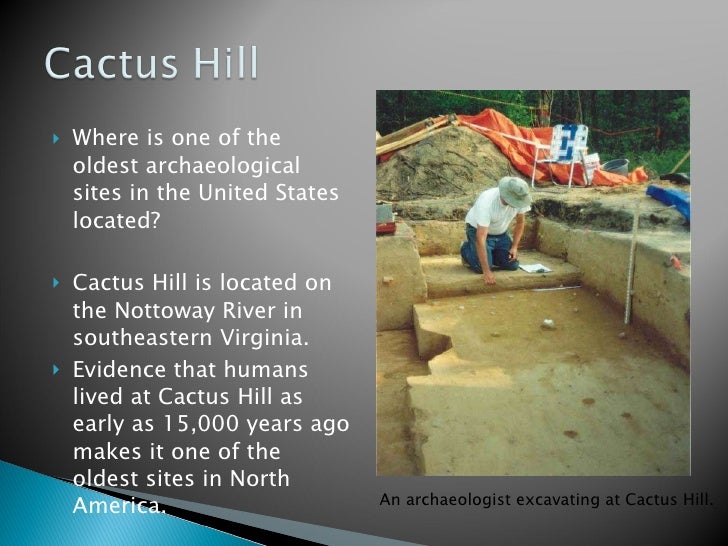 Cactus Hill

Where is one of the oldest archaeological sites in the United States located?

Cactus Hill is located on the Nottoway River in southeastern Virginia.

Evidence that humans lived at Cactus Hill as early as 15,000 years ago makes it one of the oldest sites in North America.

An archaeologist excavating at Cactus Hill.